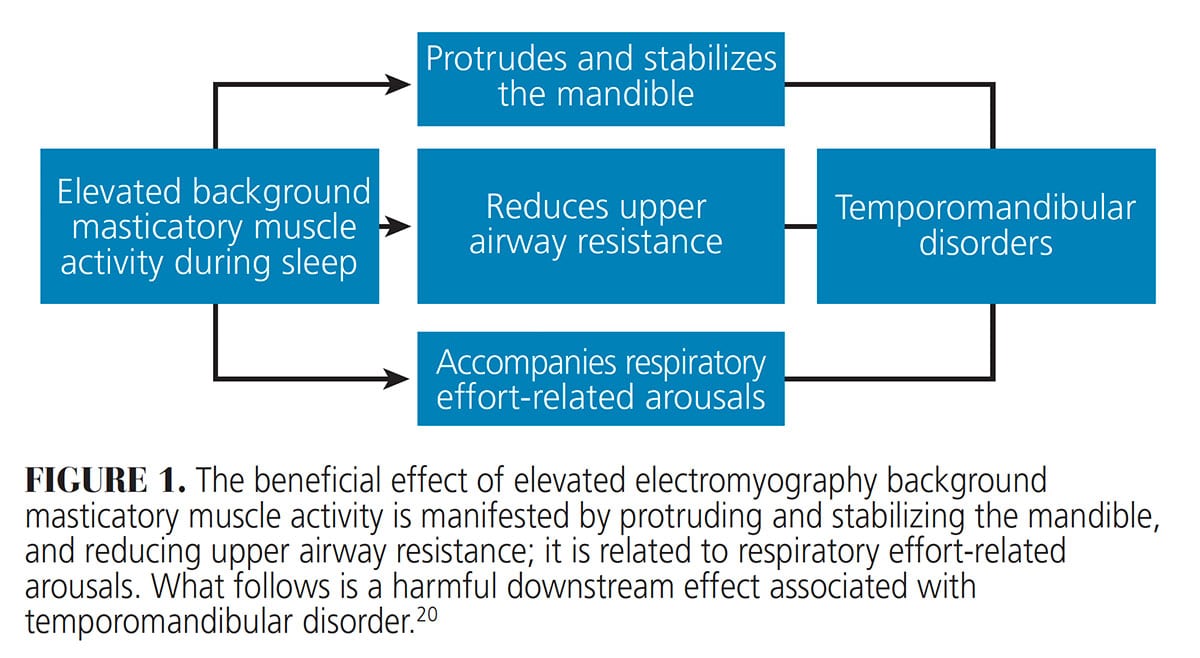 Elevated background masticatory muscle activity during sleep

Protrudes and stabilizes the mandible

Reduces upper airway resistance

Accompanies respiratory effort-related arousals

Temporomandibular disorders

FIGURE 1. The beneficial effect of elevated electromyography background masticatory muscle activity is manifested by protruding and stabilizing the mandible, and reducing upper airway resistance; it is related to respiratory effort-related arousals. What follows is a harmful downstream effect associated with temporomandibular disorder.$^{20}$